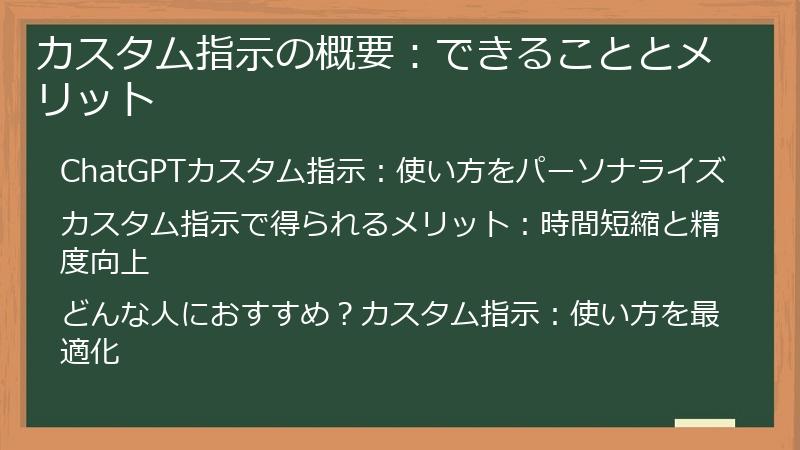 カスタム指示の概要：できることとメリット

ChatGPTカスタム指示：使い方をパーソナライズ

カスタム指示で得られるメリット：時間短縮と精度向上

どんな人におすすめ？カスタム指示：使い方を最適化